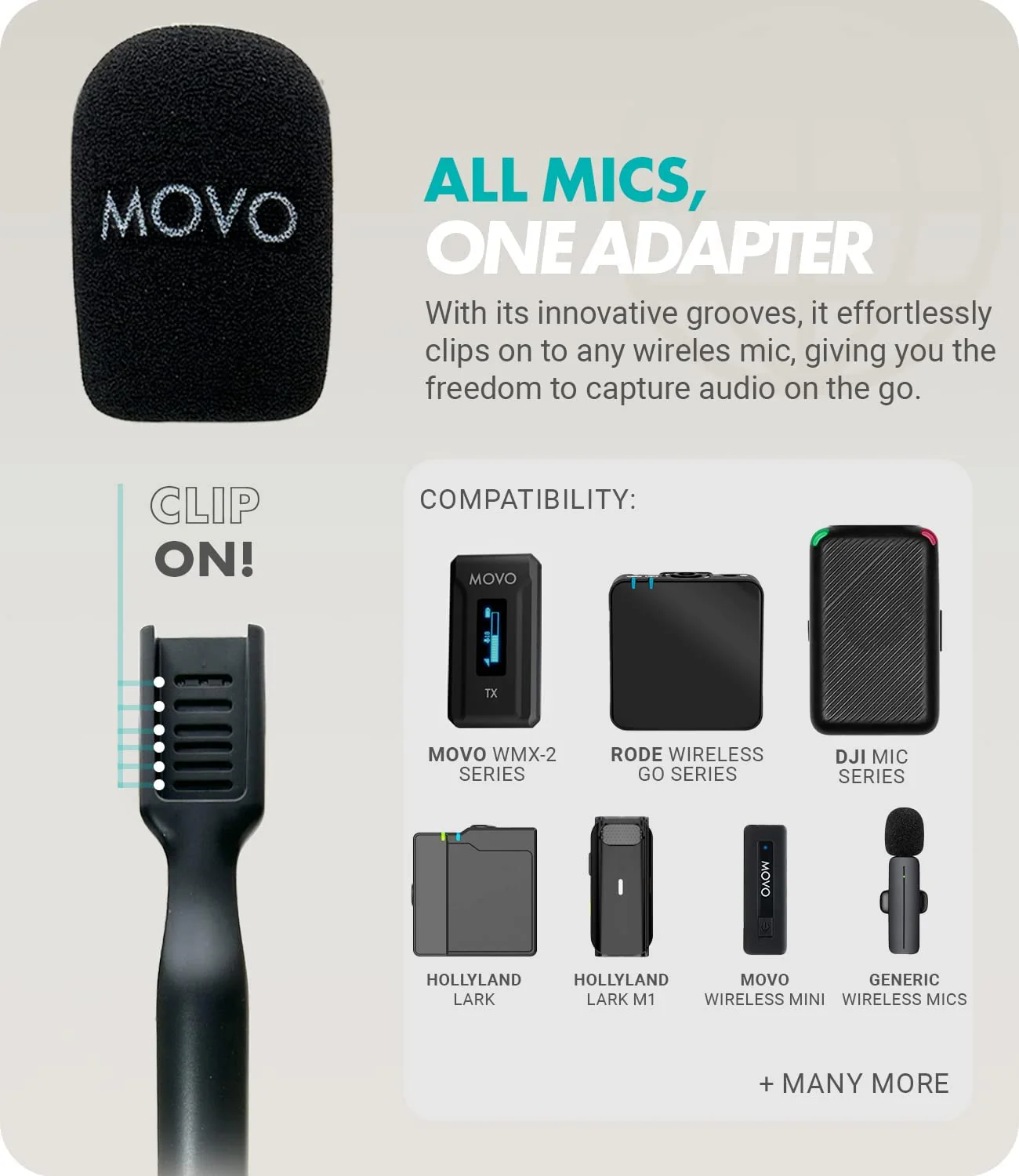 MOVO

ALL MICS, ONE ADAPTER

With its innovative grooves, it effortlessly clips on to any wireles mic, giving you the freedom to capture audio on the go.

CLIP ON!

COMPATIBILITY:

MOVO
TX

MOVO WMX-2 SERIES

RODE WIRELESS GO SERIES

DJI MIC SERIES

HOLLYLAND LARK

HOLLYLAND LARK M1

MOVO

MOVO WIRELESS MINI

GENERIC WIRELESS MICS

+ MANY MORE